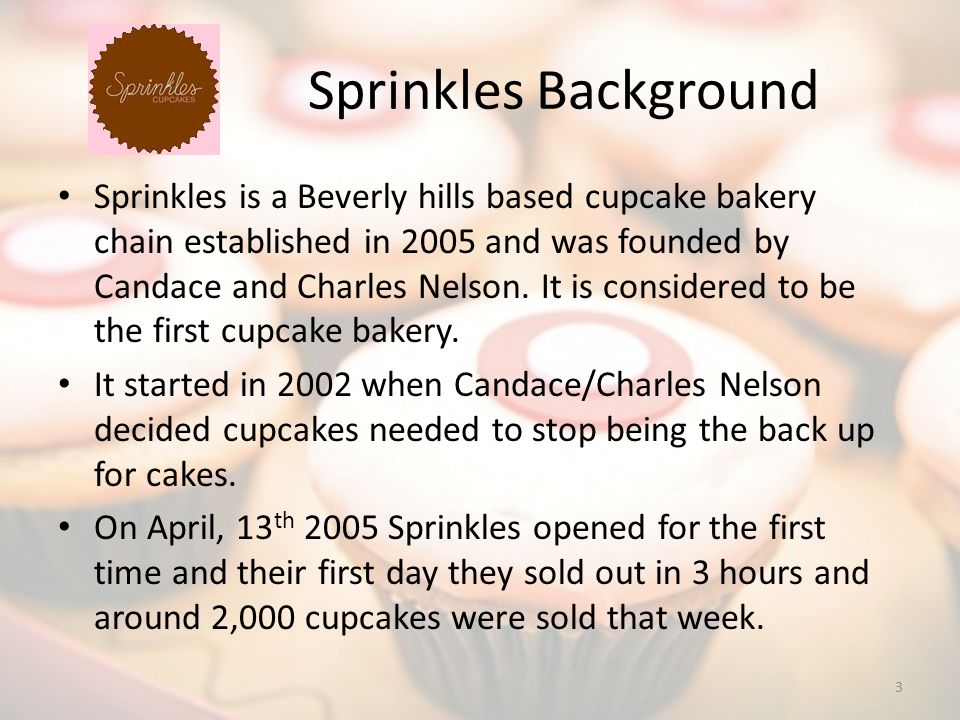 Sprinkles CUPCAKES

Sprinkles Background

• Sprinkles is a Beverly hills based cupcake bakery chain established in 2005 and was founded by Candace and Charles Nelson. It is considered to be the first cupcake bakery.

• It started in 2002 when Candace/Charles Nelson decided cupcakes needed to stop being the back up for cakes.

• On April, 13$^{th}$ 2005 Sprinkles opened for the first time and their first day they sold out in 3 hours and around 2,000 cupcakes were sold that week.

3